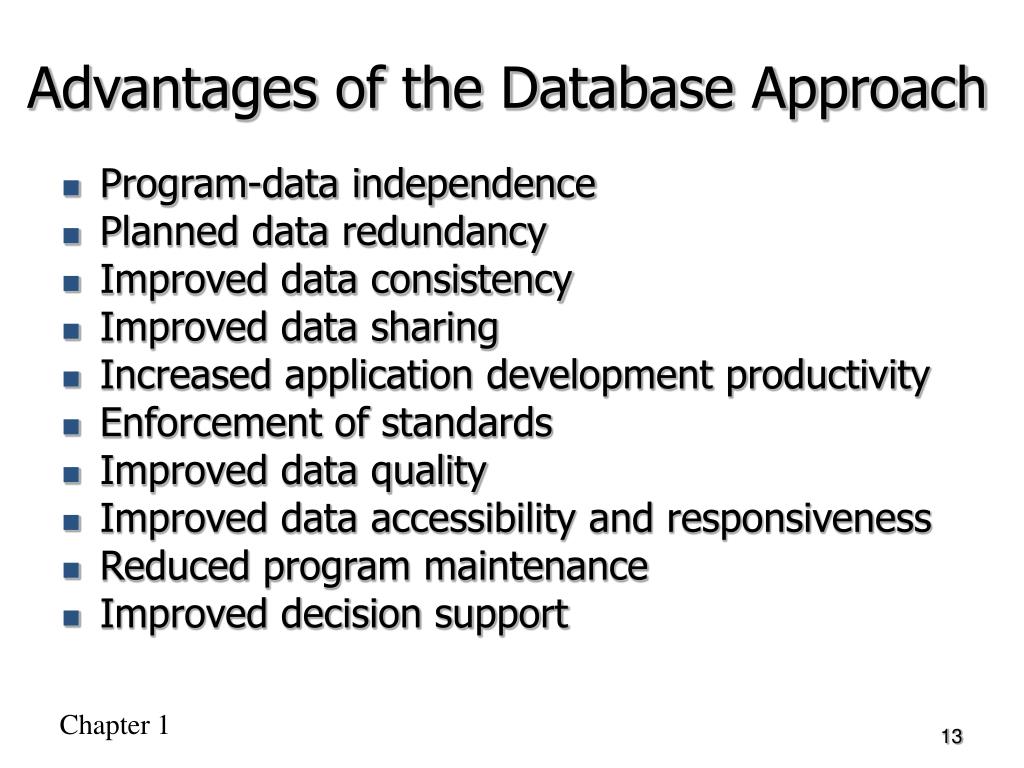 Advantages of the Database Approach

- Program-data independence
- Planned data redundancy
- Improved data consistency
- Improved data sharing
- Increased application development productivity
- Enforcement of standards
- Improved data quality
- Improved data accessibility and responsiveness
- Reduced program maintenance
- Improved decision support

Chapter 1

13